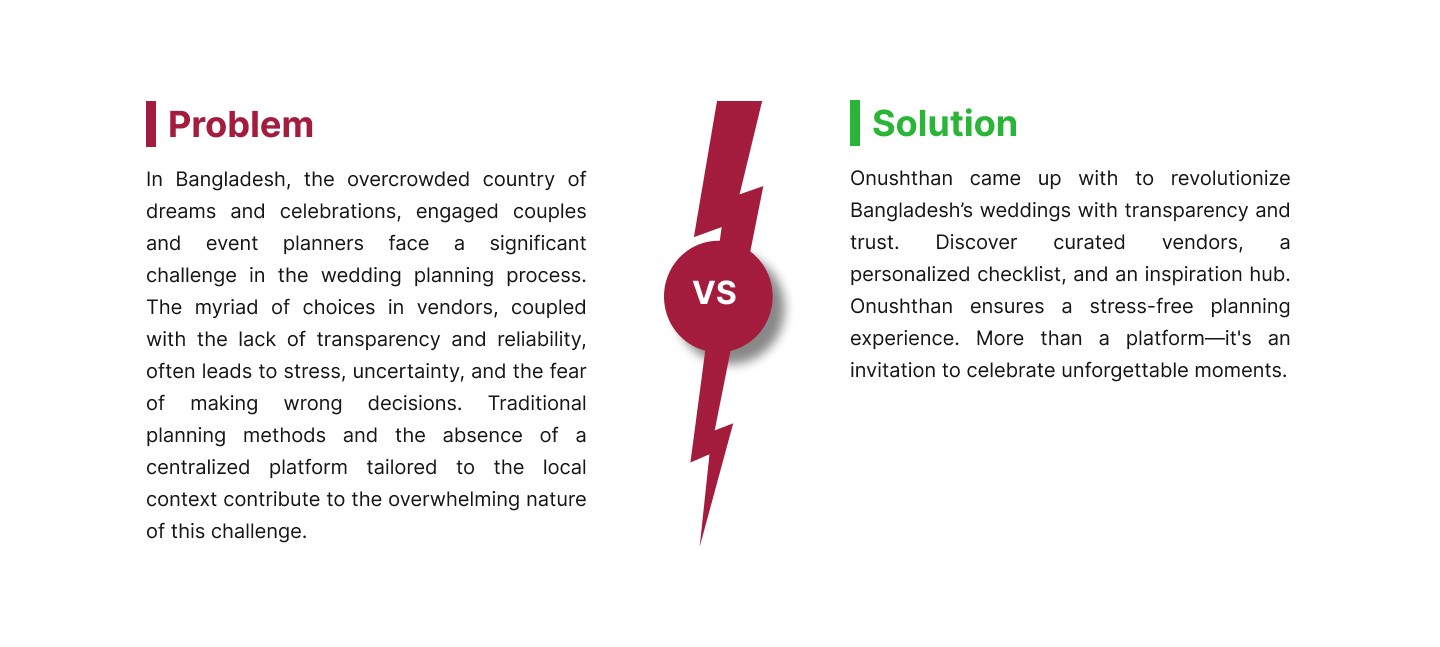 Problem

In Bangladesh, the overcrowded country of dreams and celebrations, engaged couples and event planners face a significant challenge in the wedding planning process. The myriad of choices in vendors, coupled with the lack of transparency and reliability, often leads to stress, uncertainty, and the fear of making wrong decisions. Traditional planning methods and the absence of a centralized platform tailored to the local context contribute to the overwhelming nature of this challenge.

VS

Solution

Onushthan came up with to revolutionize Bangladesh's weddings with transparency and trust. Discover curated vendors, a personalized checklist, and an inspiration hub. Onushthan ensures a stress-free planning experience. More than a platform—it's an invitation to celebrate unforgettable moments.